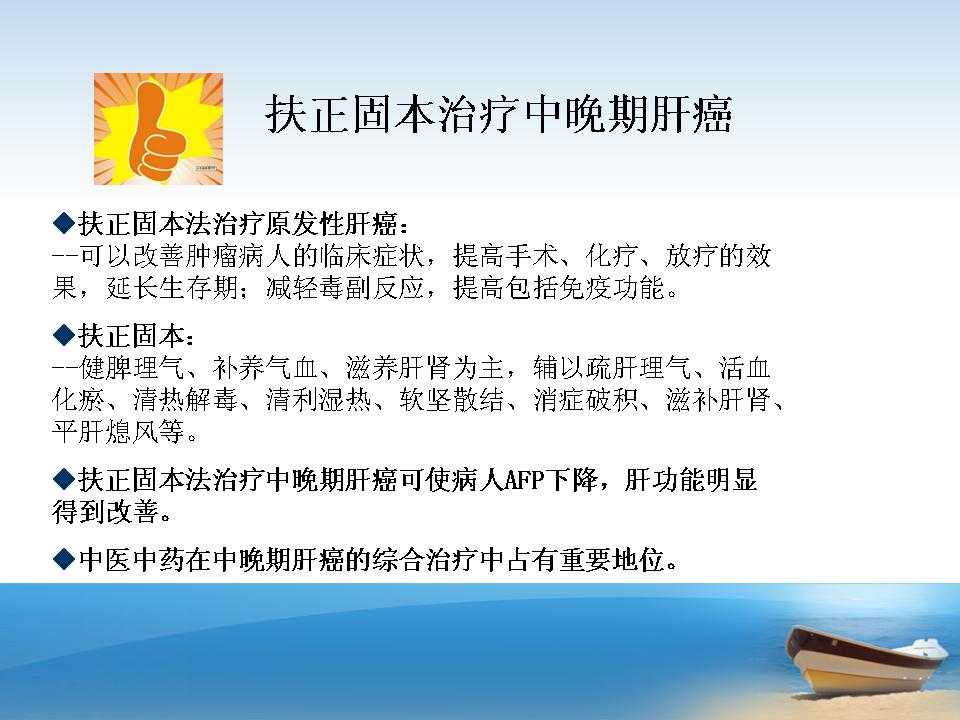 扶正固本治疗中晚期肝癌

◆扶正固本法治疗原发性肝癌：
--可以改善肿瘤病人的临床症状，提高手术、化疗、放疗的效果，延长生存期；减轻毒副反应，提高包括免疫功能。

◆扶正固本：
--健脾理气、补养气血、滋养肝肾为主，辅以疏肝理气、活血化瘀、清热解毒、清利湿热、软坚散结、消症破积、滋补肝肾、平肝熄风等。

◆扶正固本法治疗中晚期肝癌可使病人AFP下降，肝功能明显得到改善。

◆中医中药在中晚期肝癌的综合治疗中占有重要地位。